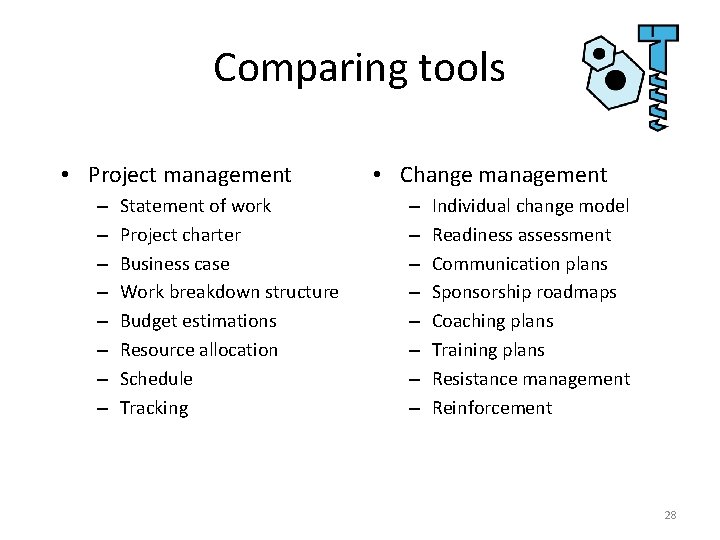 Comparing tools

• Project management
– Statement of work
– Project charter
– Business case
– Work breakdown structure
– Budget estimations
– Resource allocation
– Schedule
– Tracking

• Change management
– Individual change model
– Readiness assessment
– Communication plans
– Sponsorship roadmaps
– Coaching plans
– Training plans
– Resistance management
– Reinforcement

28